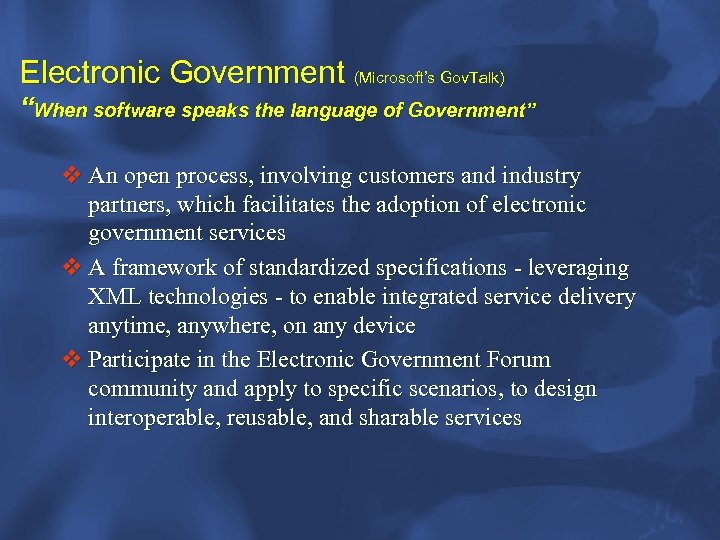 Electronic Government (Microsoft's GovTalk)
"When software speaks the language of Government"

❖ An open process, involving customers and industry partners, which facilitates the adoption of electronic government services

❖ A framework of standardized specifications - leveraging XML technologies - to enable integrated service delivery anytime, anywhere, on any device

❖ Participate in the Electronic Government Forum community and apply to specific scenarios, to design interoperable, reusable, and sharable services